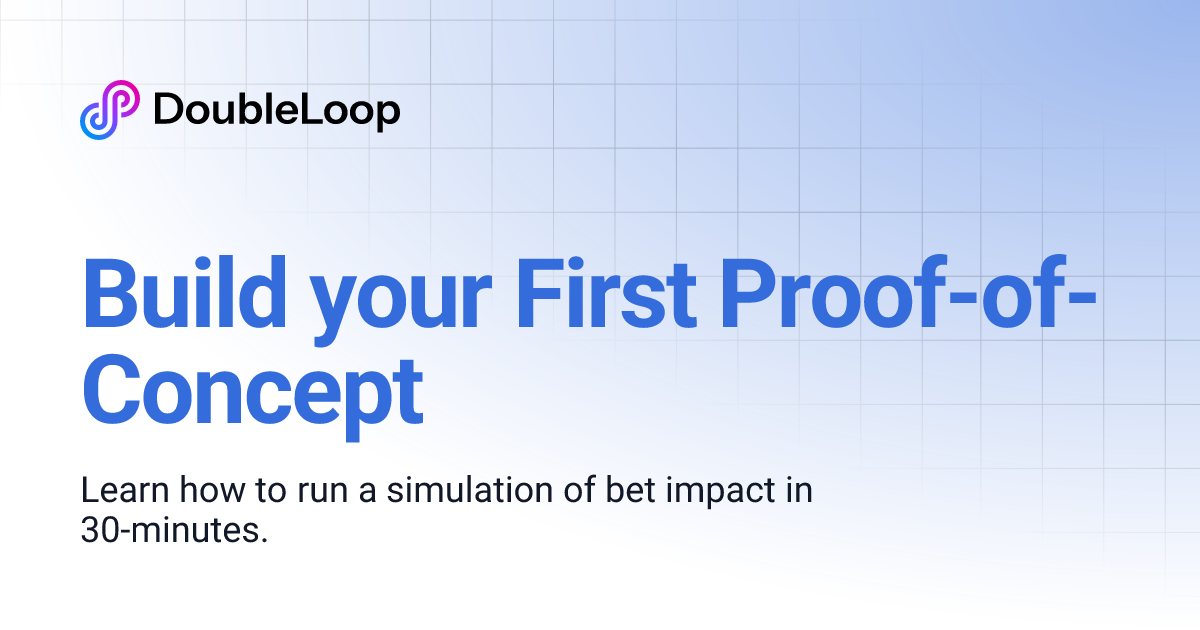 DoubleLoop

Build your First Proof-of-Concept

Learn how to run a simulation of bet impact in 30-minutes.